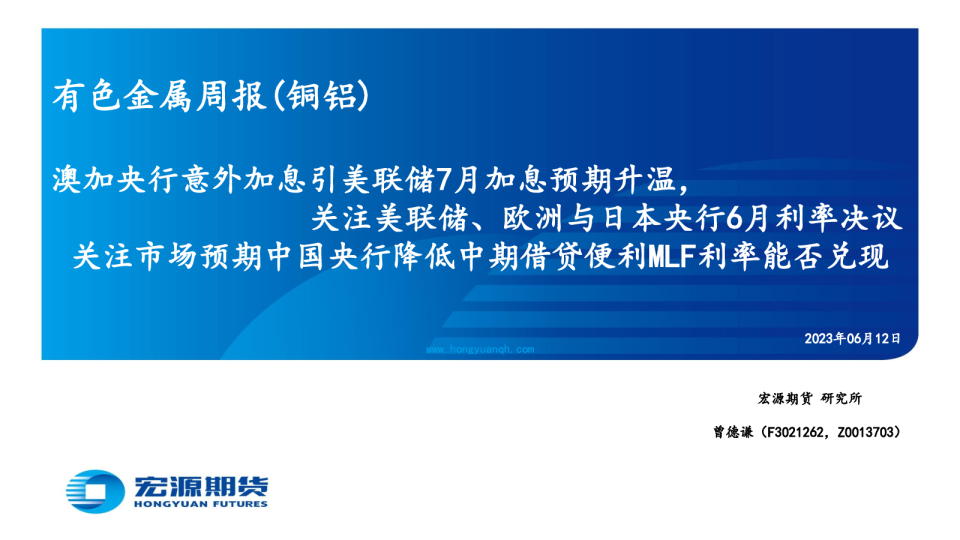 有色金属周报(铜铝)

澳加央行意外加息引美联储7月加息预期升温，
关注美联储、欧洲与日本央行6月利率决议
关注市场预期中国央行降低中期借贷便利MLF利率能否兑现

2023年06月12日

www.hongyuanqh.com

宏源期货 研究所

曾德谦（F3021262，Z0013703）

宏源期货
HONGYUAN FUTURES